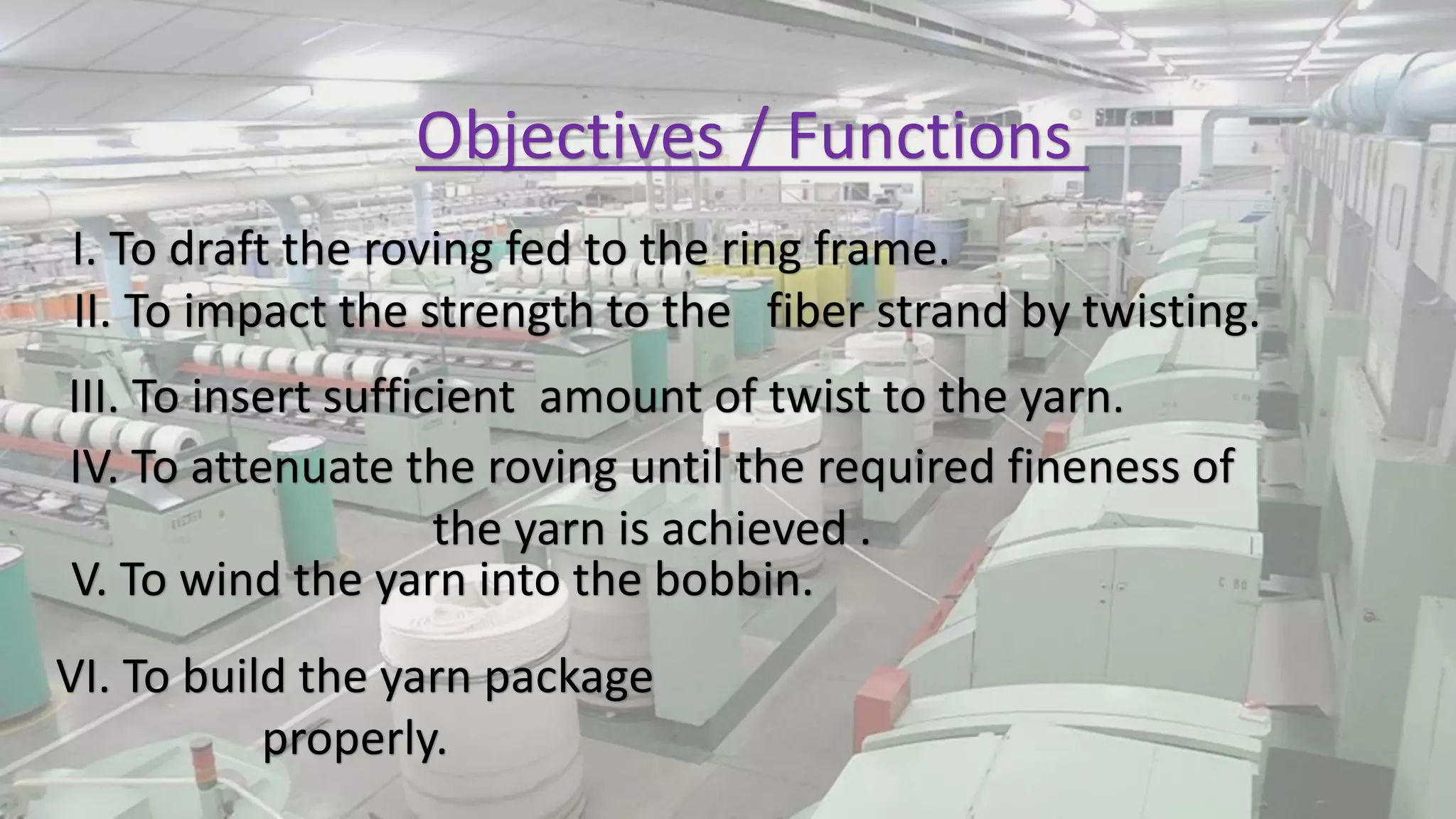 Objectives / Functions

I. To draft the roving fed to the ring frame.

II. To impact the strength to the fiber strand by twisting.

III. To insert sufficient amount of twist to the yarn.

IV. To attenuate the roving until the required fineness of the yarn is achieved .

V. To wind the yarn into the bobbin.

VI. To build the yarn package properly.